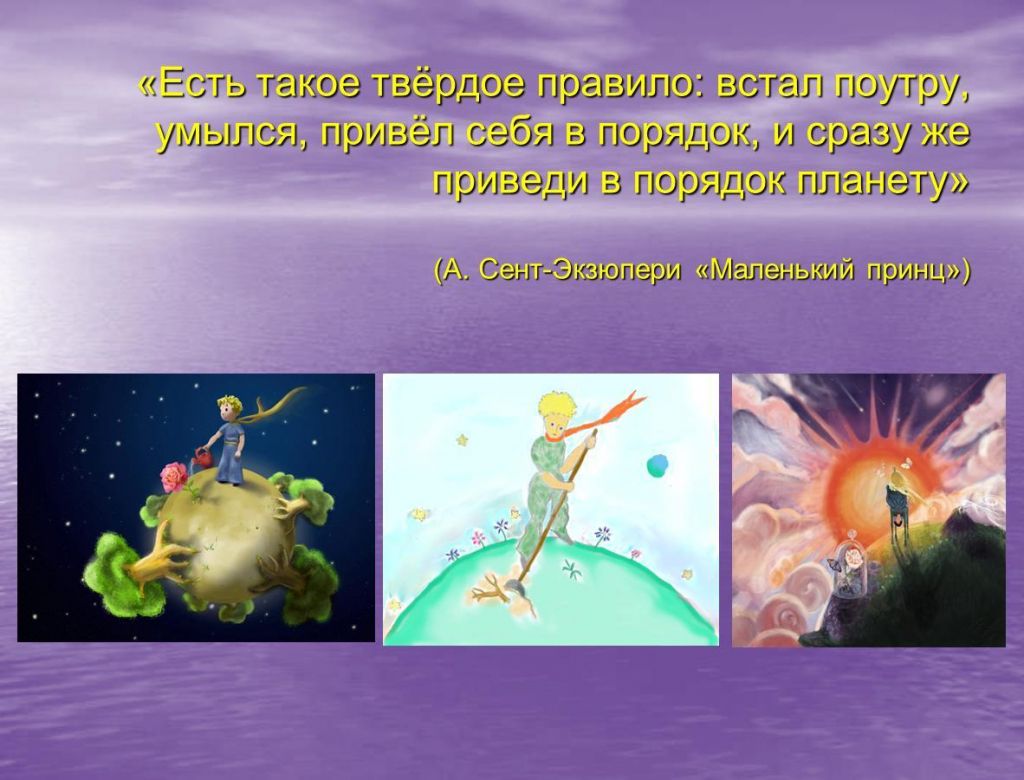 «Есть такое твёрдое правило: встал поутру, умылся, привёл себя в порядок, и сразу же приведи в порядок планету»

(А. Сент-Экзюпери «Маленький принц»)